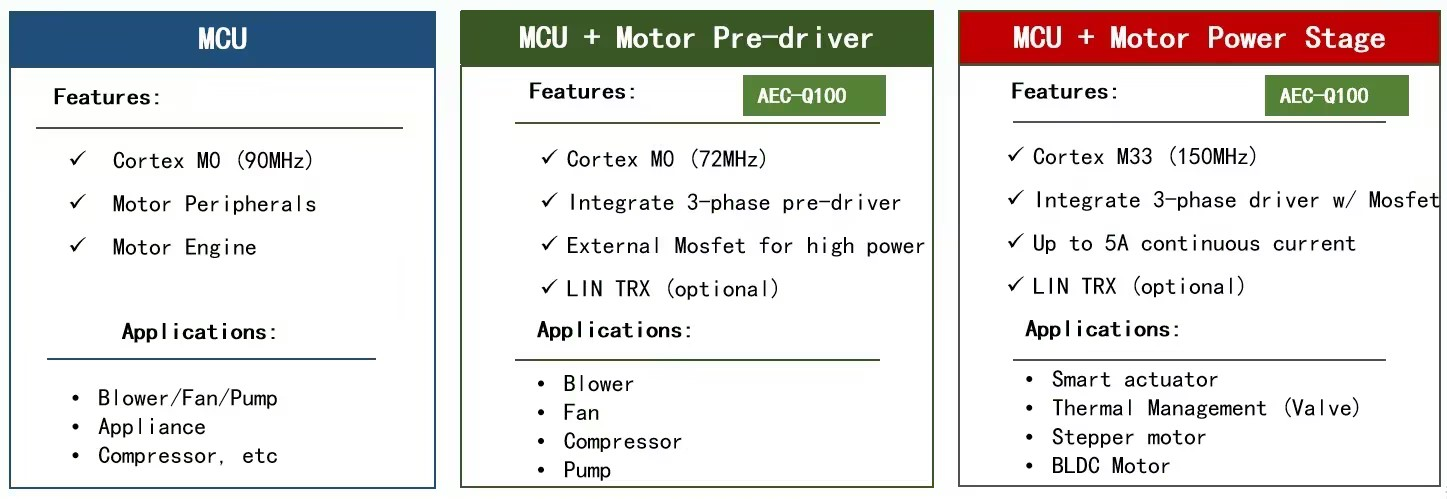 MCU

Features:

✓ Cortex M0 (90MHz)
✓ Motor Peripherals
✓ Motor Engine

Applications:

• Blower/Fan/Pump
• Appliance
• Compressor, etc

MCU + Motor Pre-driver

Features: AEC-Q100

✓ Cortex M0 (72MHz)
✓ Integrate 3-phase pre-driver
✓ External Mosfet for high power
✓ LIN TRX (optional)

Applications:

• Blower
• Fan
• Compressor
• Pump

MCU + Motor Power Stage

Features: AEC-Q100

✓ Cortex M33 (150MHz)
✓ Integrate 3-phase driver w/ Mosfet
✓ Up to 5A continuous current
✓ LIN TRX (optional)

Applications:

• Smart actuator
• Thermal Management (Valve)
• Stepper motor
• BLDC Motor